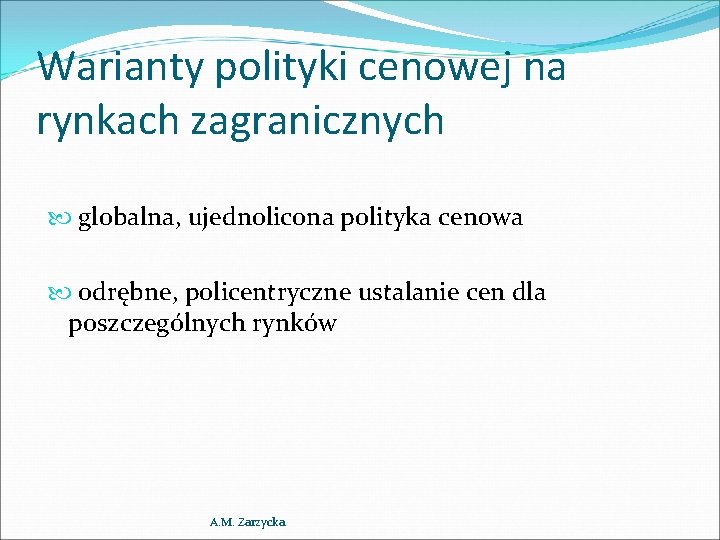 Warianty polityki cenowej na rynkach zagranicznych

globalna, ujednolicona polityka cenowa

odrębne, policentryczne ustalanie cen dla poszczególnych rynków

A.M. Zarzycka